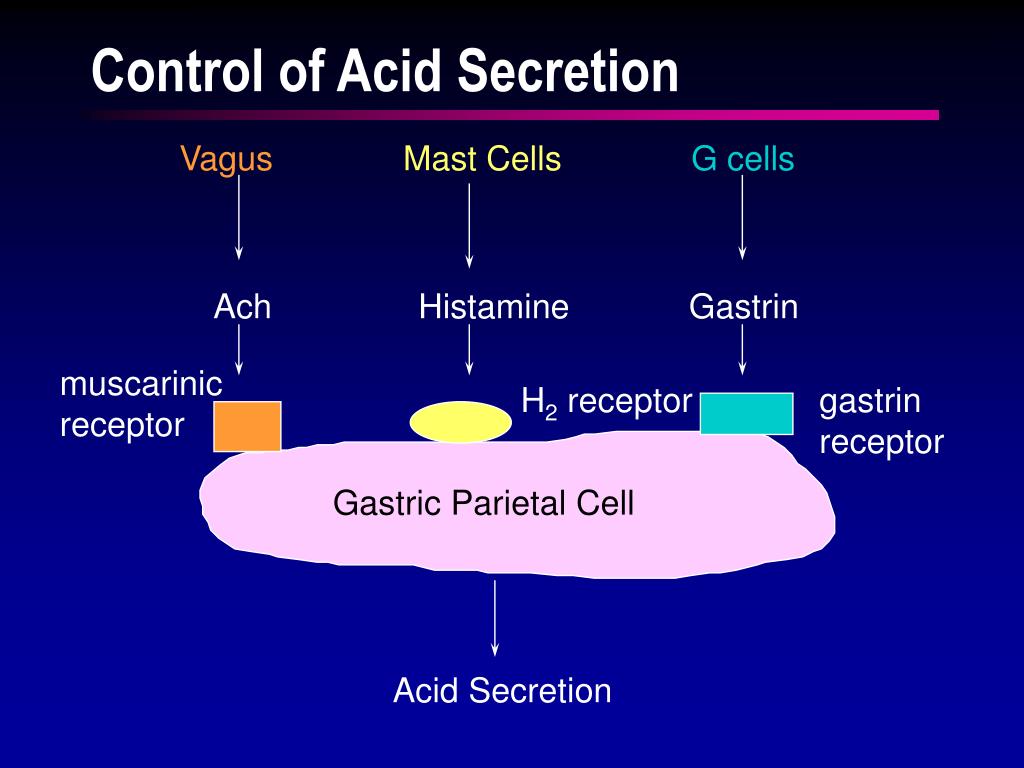 Control of Acid Secretion

Vagus

Mast Cells

G cells

Ach

Histamine

Gastrin

muscarinic receptor

$H_2$ receptor

gastrin receptor

Gastric Parietal Cell

Acid Secretion